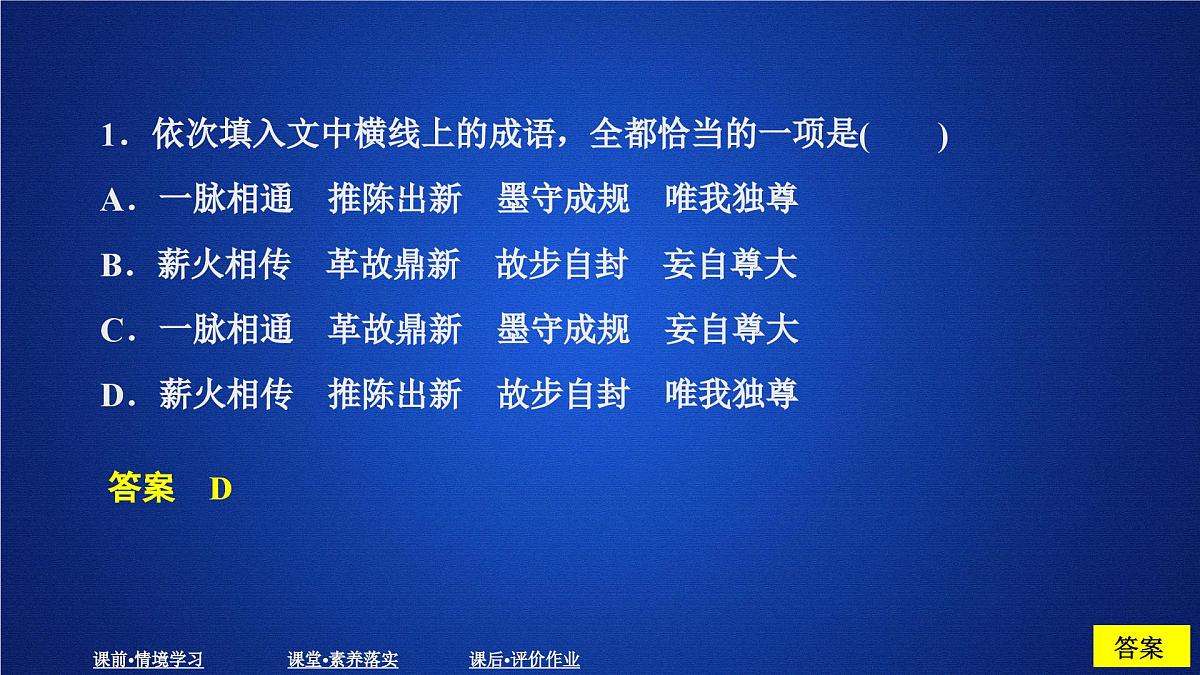 1．依次填入文中横线上的成语，全都恰当的一项是(　　)

A．一脉相通　推陈出新　墨守成规　唯我独尊

B．薪火相传　革故鼎新　故步自封　妄自尊大

C．一脉相通　革故鼎新　墨守成规　妄自尊大

D．薪火相传　推陈出新　故步自封　唯我独尊

答案　D

课前•情境学习　课堂•素养落实　课后•评价作业

答案